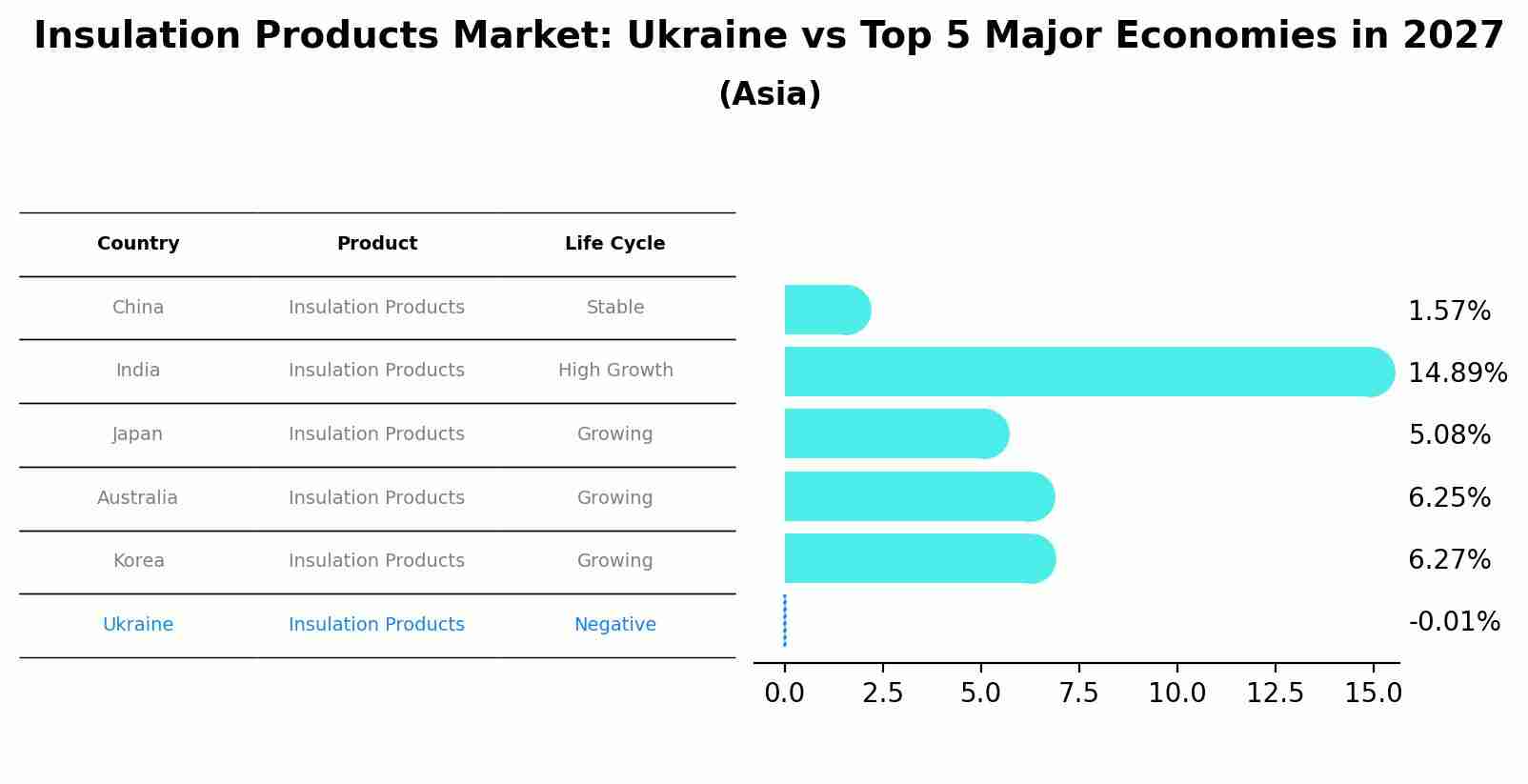 Insulation Products Market: Ukraine vs Top 5 Major Economies in 2027
(Asia)

| Country | Product | Life Cycle |
|---|---|---|
| China | Insulation Products | Stable |
| India | Insulation Products | High Growth |
| Japan | Insulation Products | Growing |
| Australia | Insulation Products | Growing |
| Korea | Insulation Products | Growing |
| Ukraine | Insulation Products | Negative |

1.57%
14.89%
5.08%
6.25%
6.27%
-0.01%

0.0 2.5 5.0 7.5 10.0 12.5 15.0